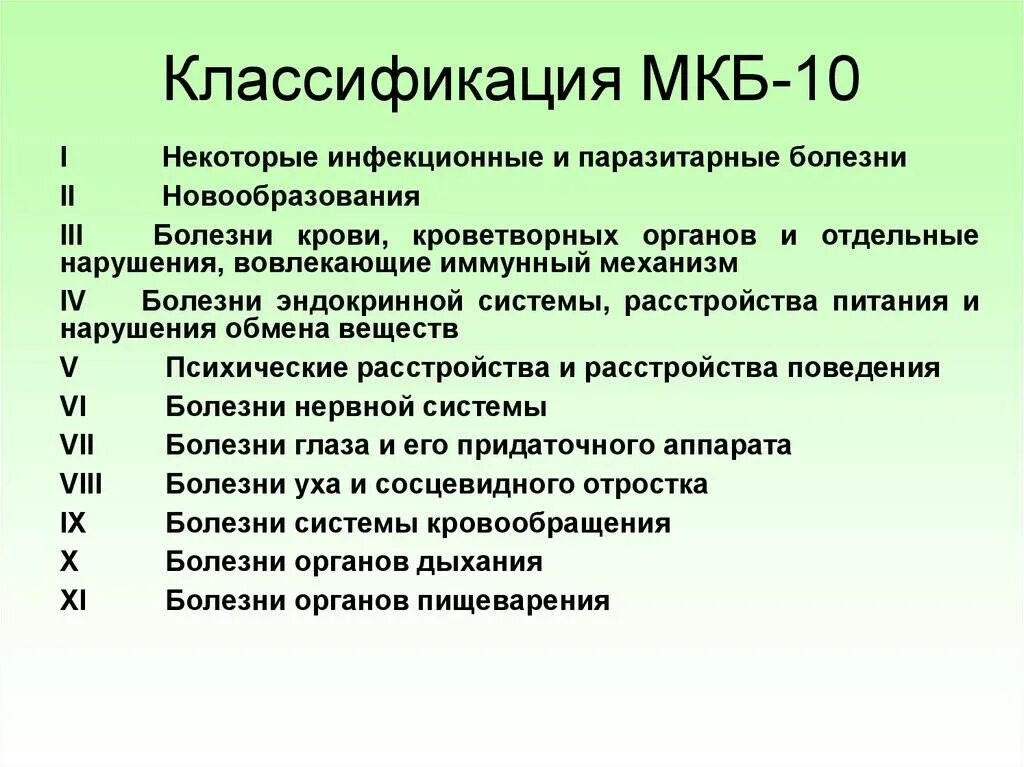 Классификация МКБ-10

I Некоторые инфекционные и паразитарные болезни

II Новообразования

III Болезни крови, кроветворных органов и отдельные нарушения, вовлекающие иммунный механизм

IV Болезни эндокринной системы, расстройства питания и нарушения обмена веществ

V Психические расстройства и расстройства поведения

VI Болезни нервной системы

VII Болезни глаза и его придаточного аппарата

VIII Болезни уха и сосцевидного отростка

IX Болезни системы кровообращения

X Болезни органов дыхания

XI Болезни органов пищеварения